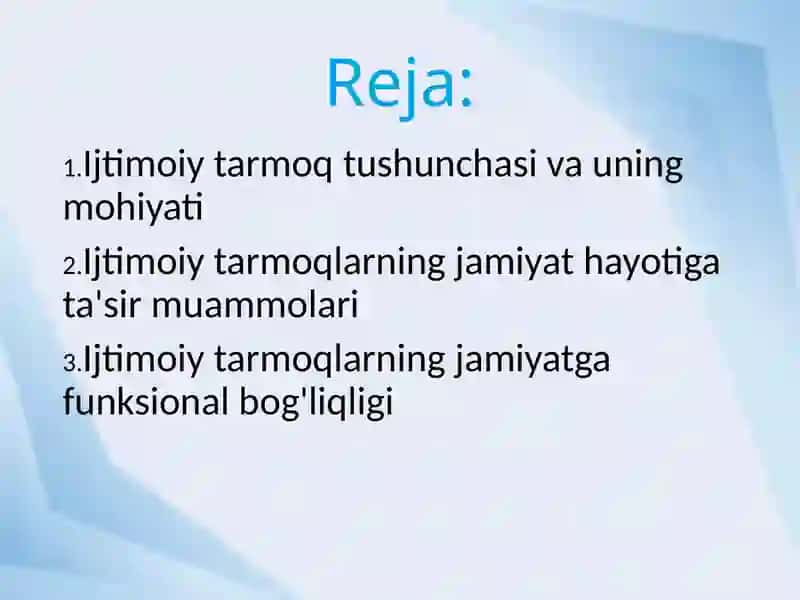 Reja:

1.Ijtimoiy tarmoq tushunchasi va uning mohiyati

2.Ijtimoiy tarmoqlarning jamiyat hayotiga ta'sir muammolari

3.Ijtimoiy tarmoqlarning jamiyatga funksional bog'liqligi